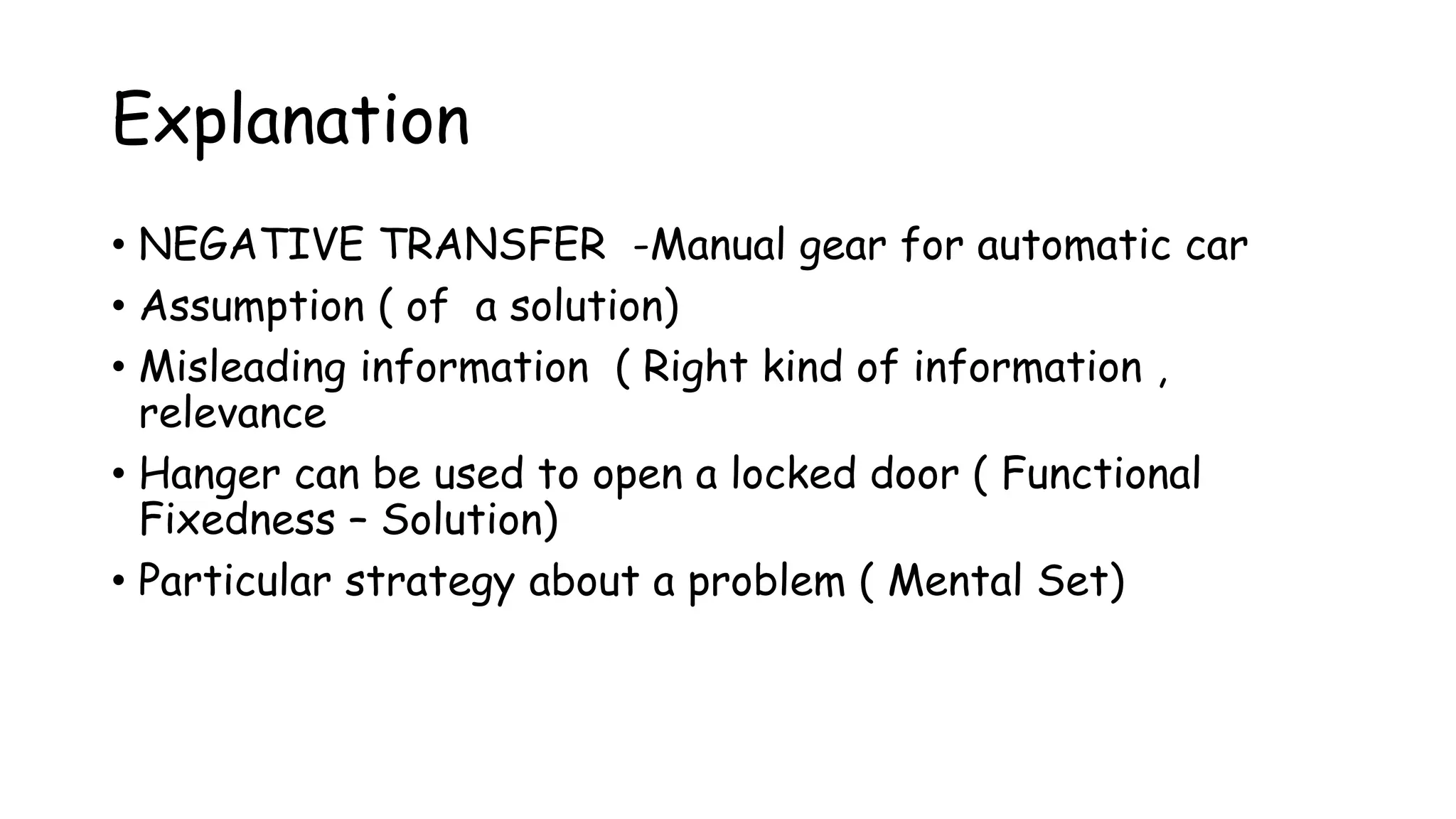 Explanation

• NEGATIVE TRANSFER -Manual gear for automatic car
• Assumption ( of a solution)
• Misleading information ( Right kind of information , relevance
• Hanger can be used to open a locked door ( Functional Fixedness – Solution)
• Particular strategy about a problem ( Mental Set)